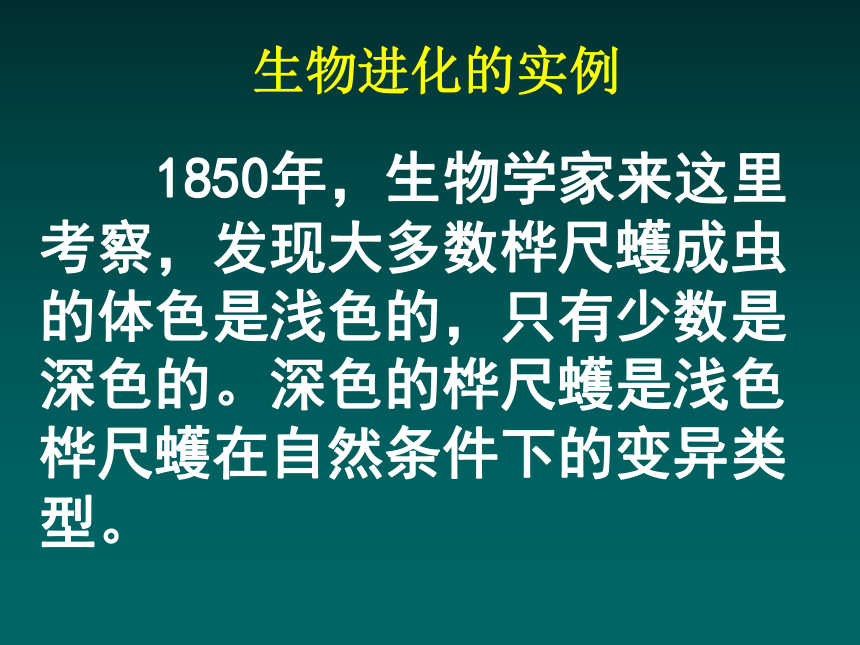 生物进化的实例

1850年，生物学家来这里考察，发现大多数桦尺蠖成虫的体色是浅色的，只有少数是深色的。深色的桦尺蠖是浅色桦尺蠖在自然条件下的变异类型。